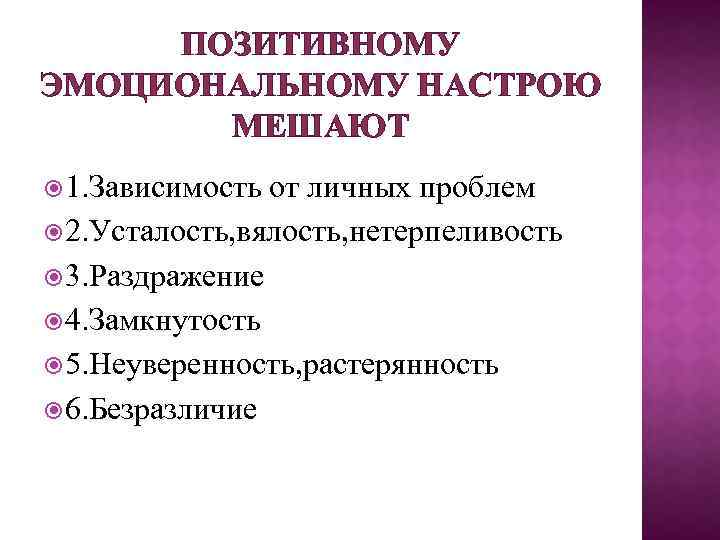 ПОЗИТИВНОМУ ЭМОЦИОНАЛЬНОМУ НАСТРОЮ МЕШАЮТ

1.Зависимость от личных проблем
2.Усталость,вялость,нетерпеливость
3.Раздражение
4.Замкнутость
5.Неуверенность,растерянность
6.Безразличие